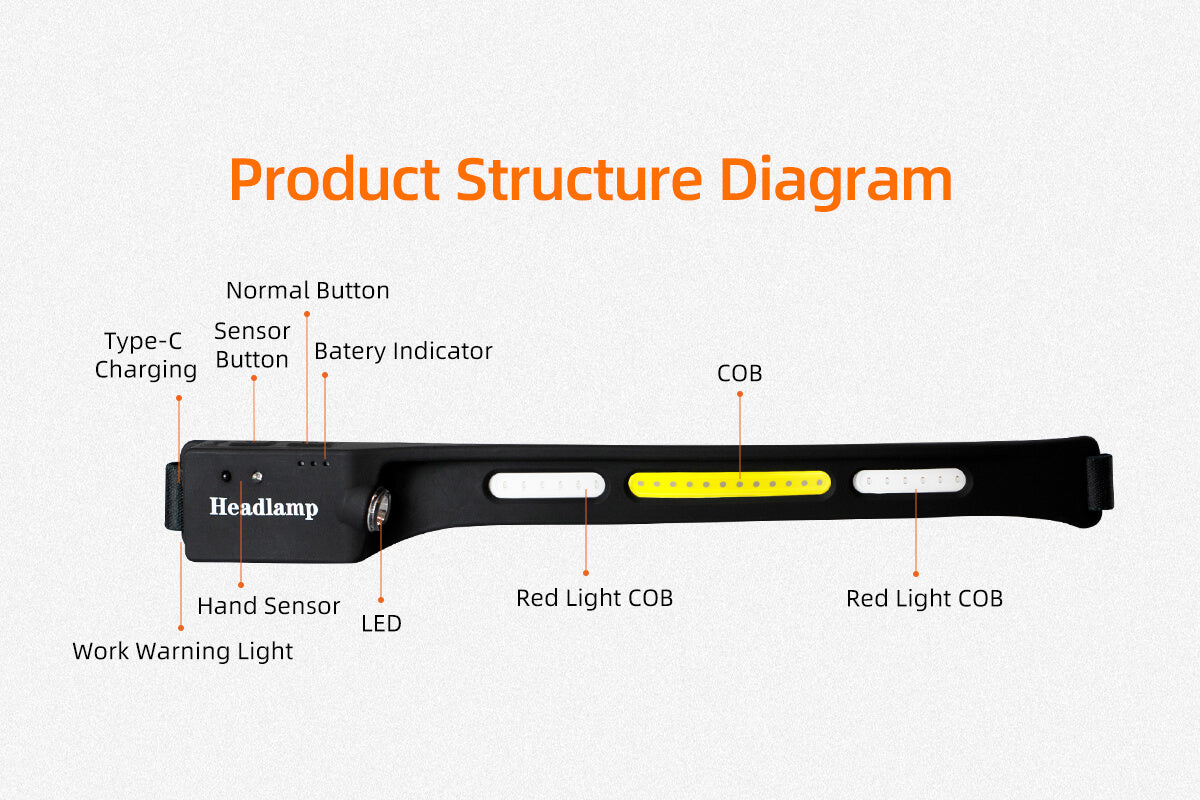 Product Structure Diagram

Normal Button

Type-C Charging

Sensor Button

Batery Indicator

COB

Headlamp

Hand Sensor

LED

Red Light COB

Red Light COB

Work Warning Light